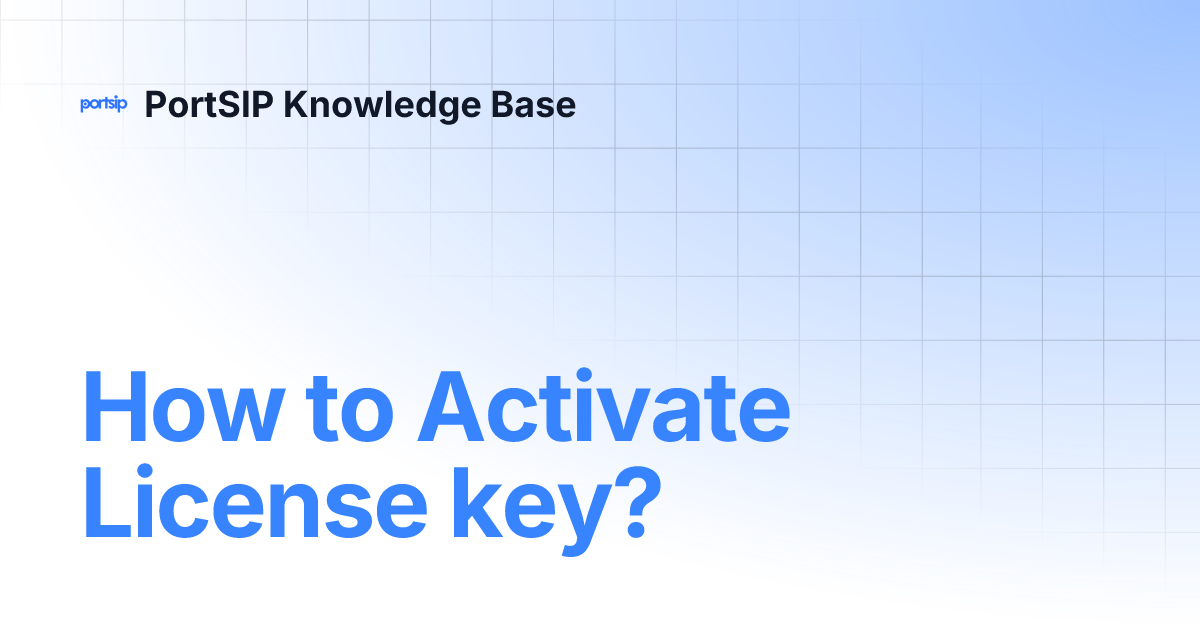 portsip PortSIP Knowledge Base

How to Activate License key?